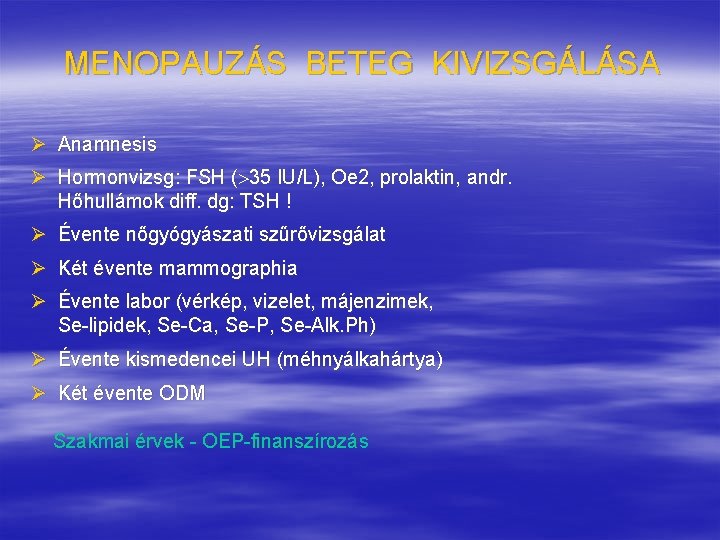 MENOPAUZÁS BETEG KIVIZSGÁLÁSA

➢ Anamnesis

➢ Hormonvizsg: FSH (>35 IU/L), Oe2, prolaktin, andr. Hőhullámok diff. dg: TSH !

➢ Évente nőgyógyászati szűrővizsgálat

➢ Két évente mammographia

➢ Évente labor (vérkép, vizelet, májenzimek, Se-lipidek, Se-Ca, Se-P, Se-Alk.Ph)

➢ Évente kismedencei UH (méhnyálkahártya)

➢ Két évente ODM

Szakmai érvek - OEP-finanszírozás